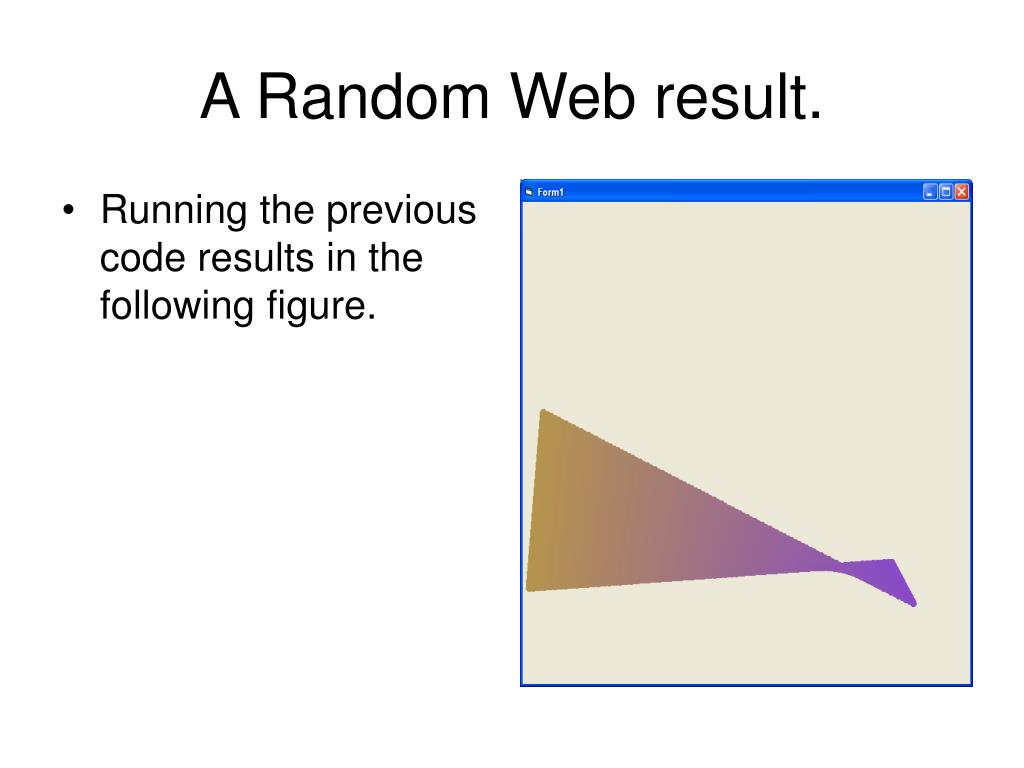 A Random Web result.

• Running the previous code results in the following figure.

Form1